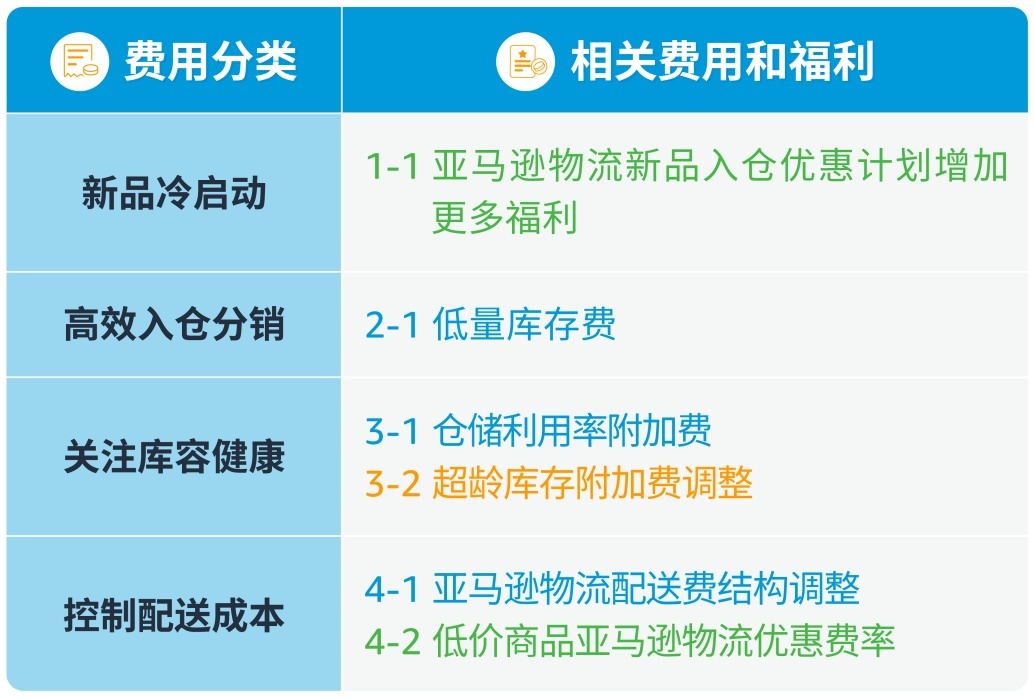 | 费用分类 | 相关费用和福利 |
|---|---|
| 新品冷启动 | 1-1 亚马逊物流新品入仓优惠计划增加更多福利 |
| 高效入仓分销 | 2-1 低量库存费 |
| 关注库容健康 | 3-1 仓储利用率附加费<br>3-2 超龄库存附加费调整 |
| 控制配送成本 | 4-1 亚马逊物流配送费结构调整<br>4-2 低价商品亚马逊物流优惠费率 |